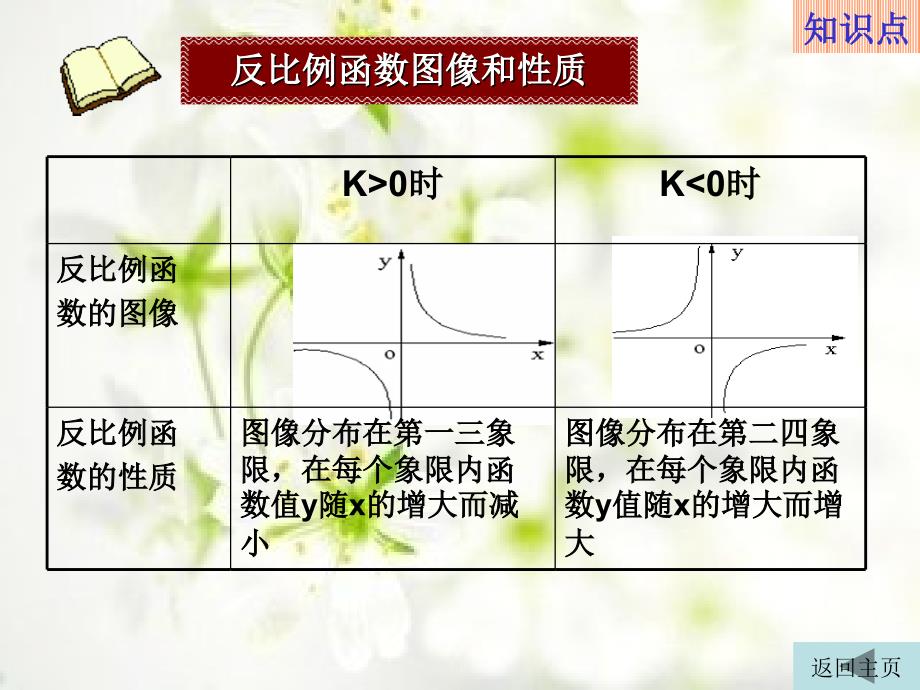 知识点

反比例函数图像和性质

| | K>0时 | K<0时 |
|---|---|---|
| 反比例函数的图像 | y o x | y o x |
| 反比例函数的性质 | 图像分布在第一三象限，在每个象限内函数值y随x的增大而减小 | 图像分布在第二四象限，在每个象限内函数y值随x的增大而增大 |

返回主页